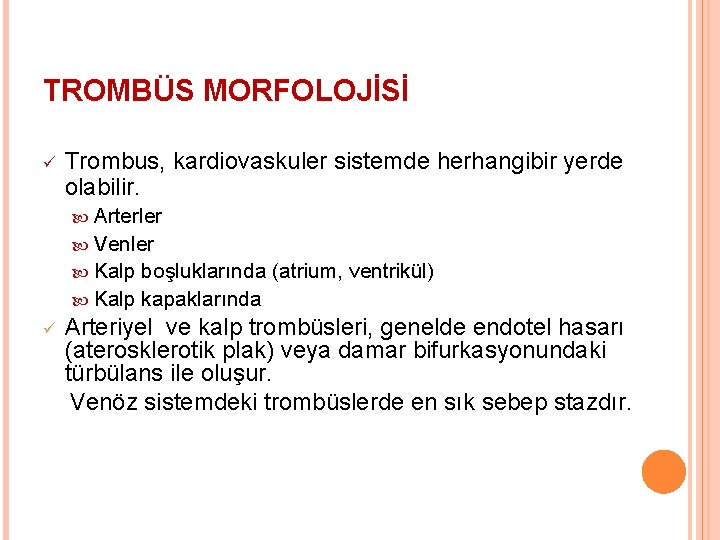 TROMBÜS MORFOLOJİSİ

✓ Trombus, kardiovaskuler sistemde herhangibir yerde olabilir.

Arterler

Venler

Kalp boşluklarında (atrium, ventrikül)

Kalp kapaklarında

✓ Arteriyel ve kalp trombüsleri, genelde endotel hasarı (aterosklerotik plak) veya damar bifurkasyonundaki türbülans ile oluşur.

Venöz sistemdeki trombüslerde en sık sebep stazdır.